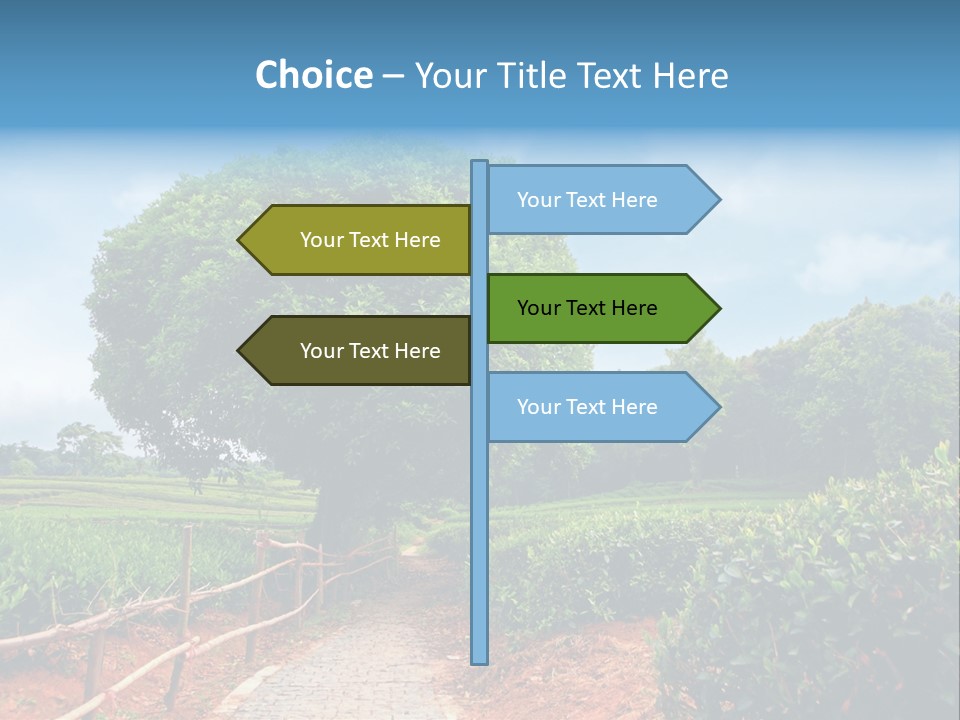 Choice – Your Title Text Here

Your Text Here

Your Text Here

Your Text Here

Your Text Here

Your Text Here